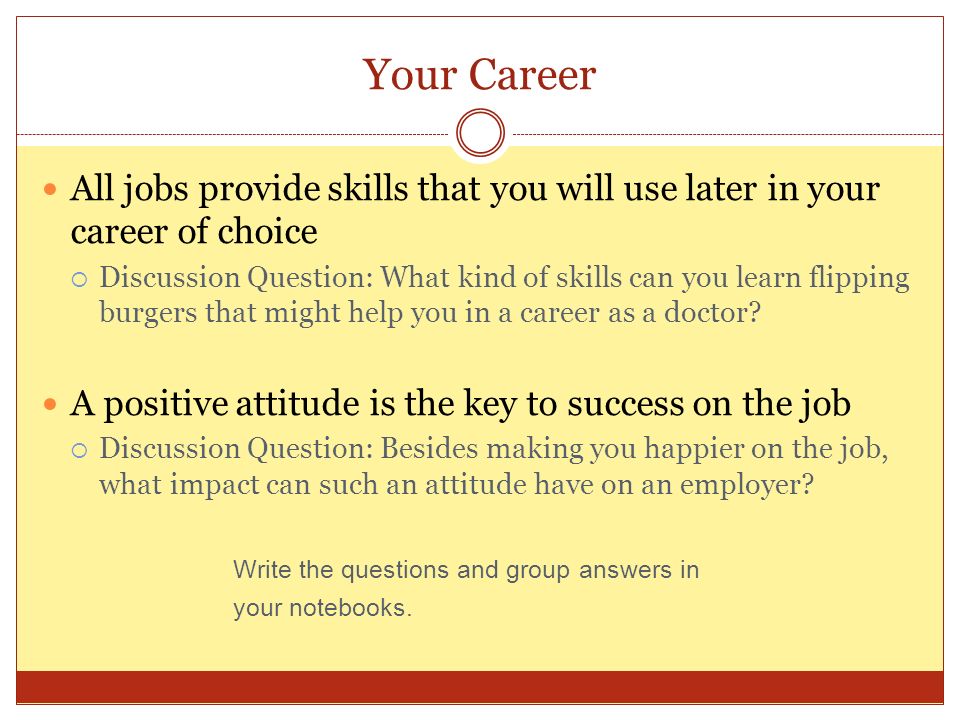 Your Career

All jobs provide skills that you will use later in your career of choice

Discussion Question: What kind of skills can you learn flipping burgers that might help you in a career as a doctor?

A positive attitude is the key to success on the job

Discussion Question: Besides making you happier on the job, what impact can such an attitude have on an employer?

Write the questions and group answers in your notebooks.